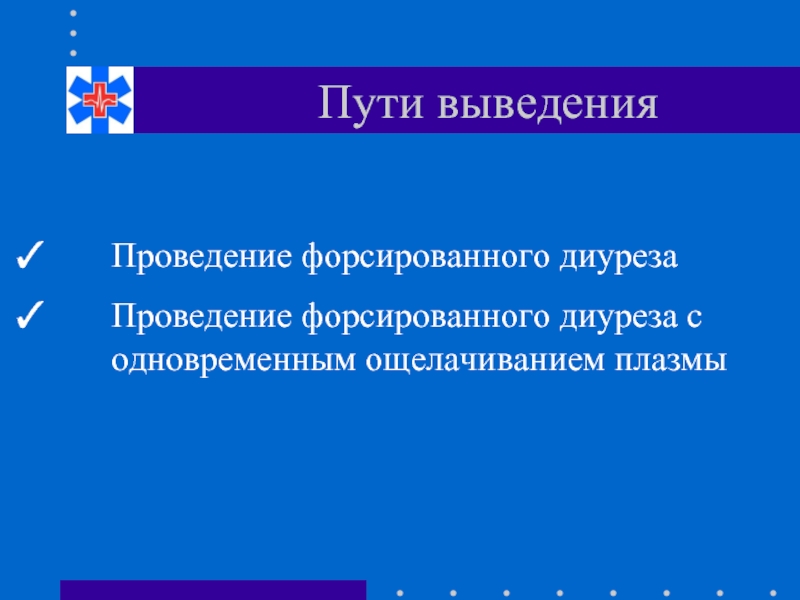 Пути выведения

✓ Проведение форсированного диуреза

✓ Проведение форсированного диуреза с одновременным ощелачиванием плазмы